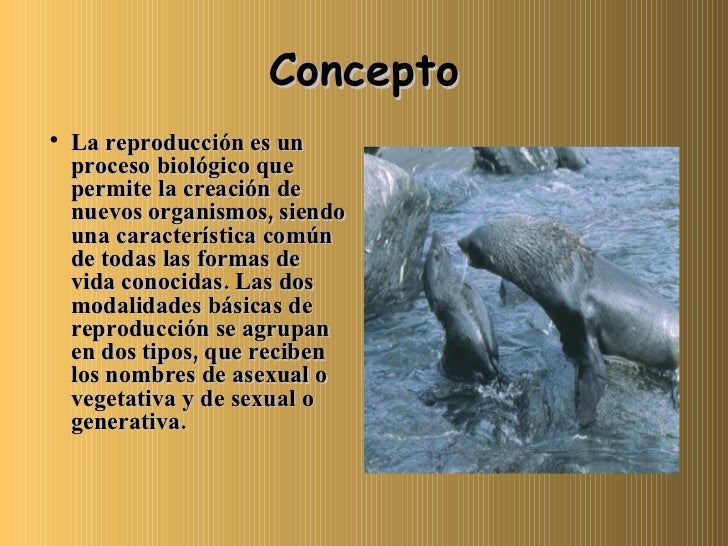 Concepto

• La reproducción es un proceso biológico que permite la creación de nuevos organismos, siendo una característica común de todas las formas de vida conocidas. Las dos modalidades básicas de reproducción se agrupan en dos tipos, que reciben los nombres de asexual o vegetativa y de sexual o generativa.